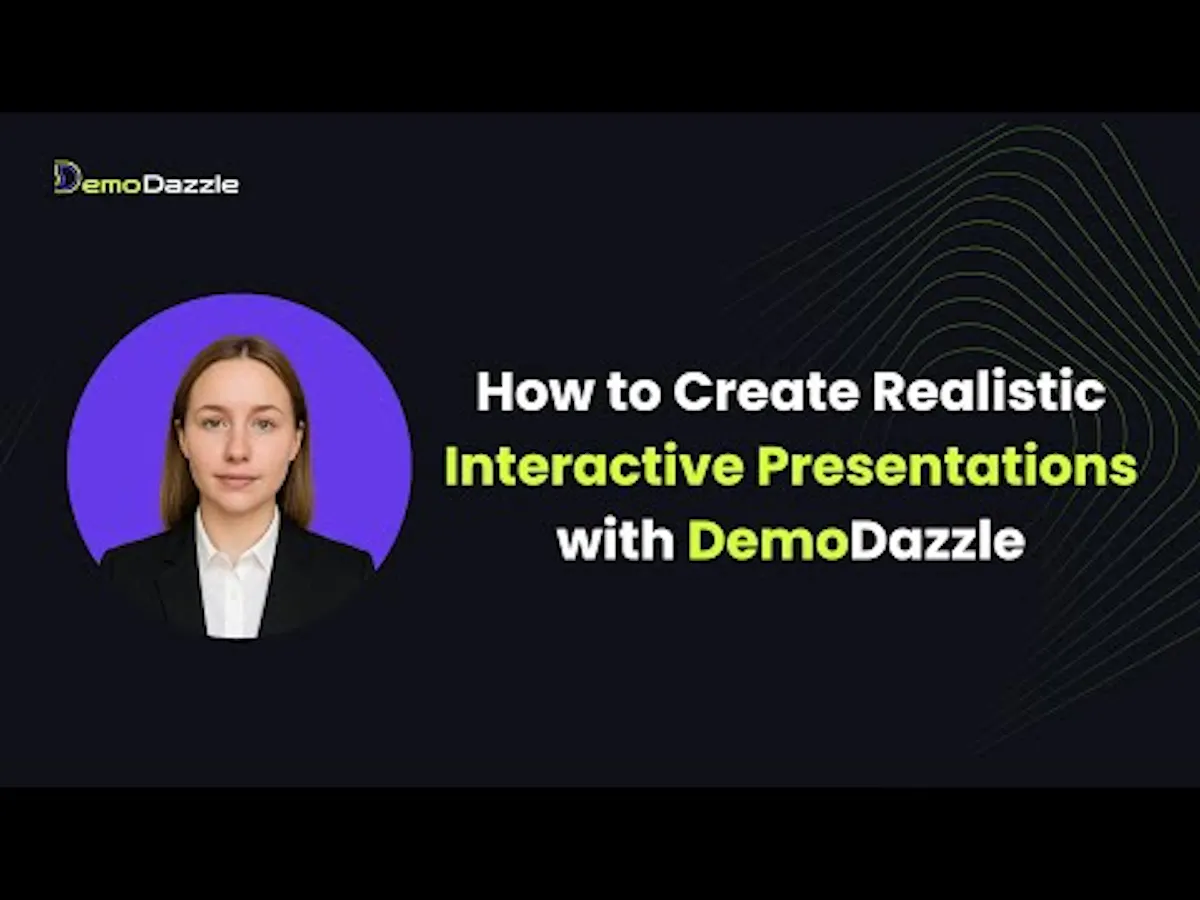 DemoDazzle

How to Create Realistic
Interactive Presentations
with DemoDazzle